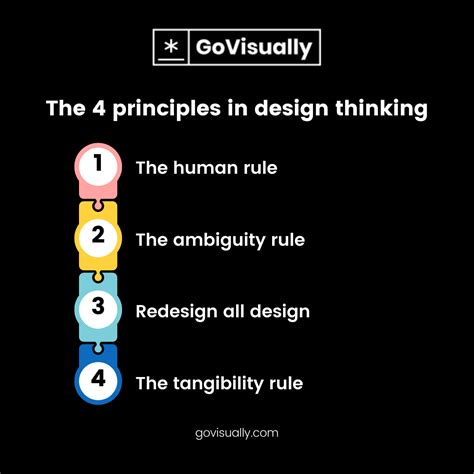 * GoVisually

The 4 principles in design thinking

1 The human rule

2 The ambiguity rule

3 Redesign all design

4 The tangibility rule

govisually.com